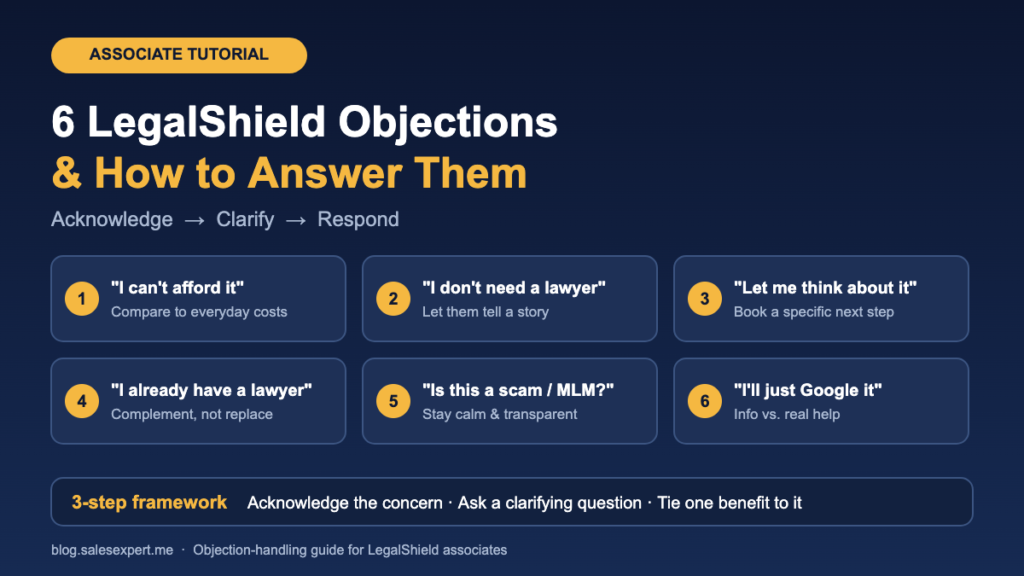 ASSOCIATE TUTORIAL

6 LegalShield Objections
& How to Answer Them

Acknowledge → Clarify → Respond

1 "I can't afford it"
Compare to everyday costs

2 "I don't need a lawyer"
Let them tell a story

3 "Let me think about it"
Book a specific next step

4 "I already have a lawyer"
Complement, not replace

5 "Is this a scam / MLM?"
Stay calm & transparent

6 "I'll just Google it"
Info vs. real help

3-step framework Acknowledge the concern · Ask a clarifying question · Tie one benefit to it

blog.salesexpert.me · Objection-handling guide for LegalShield associates